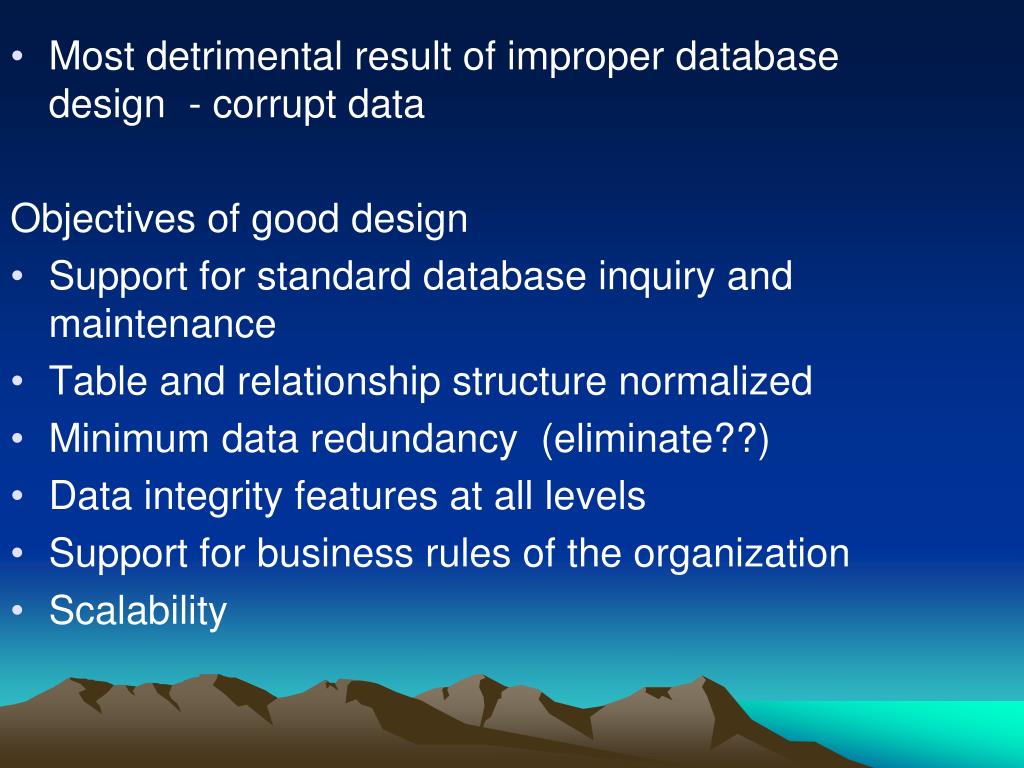 • Most detrimental result of improper database design - corrupt data

Objectives of good design
• Support for standard database inquiry and maintenance
• Table and relationship structure normalized
• Minimum data redundancy (eliminate??)
• Data integrity features at all levels
• Support for business rules of the organization
• Scalability